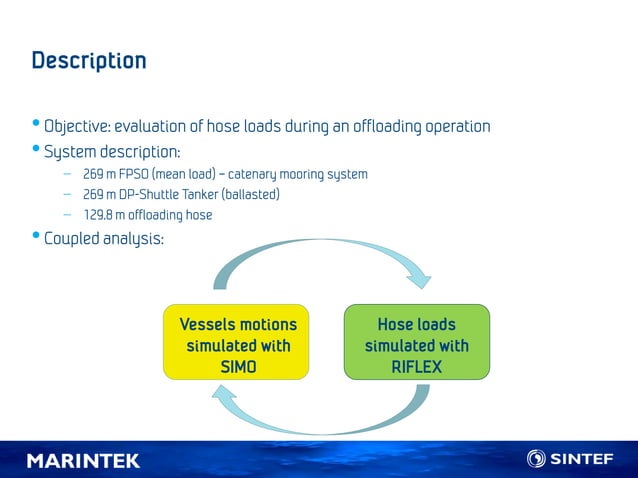 Description

• Objective: evaluation of hose loads during an offloading operation
• System description:
– 269 m FPSO (mean load) – catenary mooring system
– 269 m DP-Shuttle Tanker (ballasted)
– 129.8 m offloading hose
• Coupled analysis:

Vessels motions simulated with SIMO

Hose loads simulated with RIFLEX

MARINTEK

SINTEF